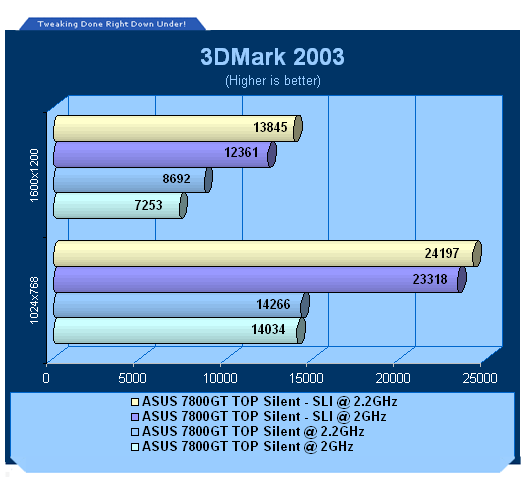 Tweaking Done Right Down Under!

3DMark 2003
(Higher is better)

1600x1200
13845
12361
8692
7253

1024x768
24197
23318
14266
14034

0
5000
10000
15000
20000
25000

ASUS 7800GT TOP Silent - SLI @ 2.2GHz
ASUS 7800GT TOP Silent - SLI @ 2GHz
ASUS 7800GT TOP Silent @ 2.2GHz
ASUS 7800GT TOP Silent @ 2GHz